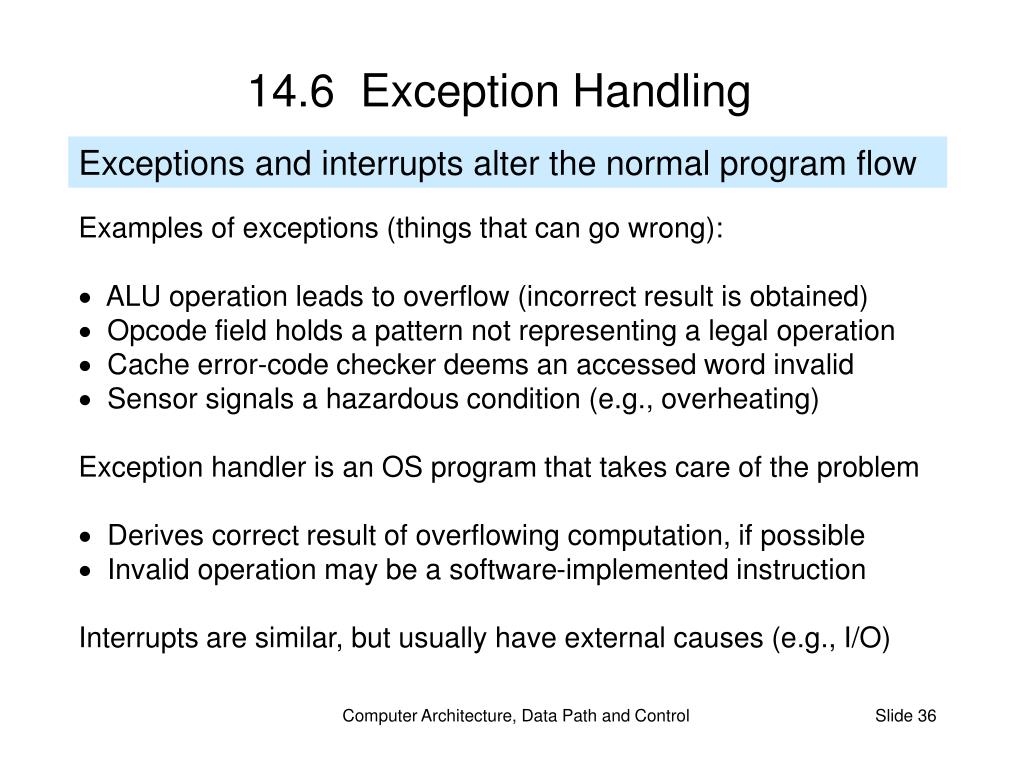 14.6 Exception Handling

Exceptions and interrupts alter the normal program flow

Examples of exceptions (things that can go wrong):

• ALU operation leads to overflow (incorrect result is obtained)
• Opcode field holds a pattern not representing a legal operation
• Cache error-code checker deems an accessed word invalid
• Sensor signals a hazardous condition (e.g., overheating)

Exception handler is an OS program that takes care of the problem

• Derives correct result of overflowing computation, if possible
• Invalid operation may be a software-implemented instruction

Interrupts are similar, but usually have external causes (e.g., I/O)

Computer Architecture, Data Path and Control

Slide 36